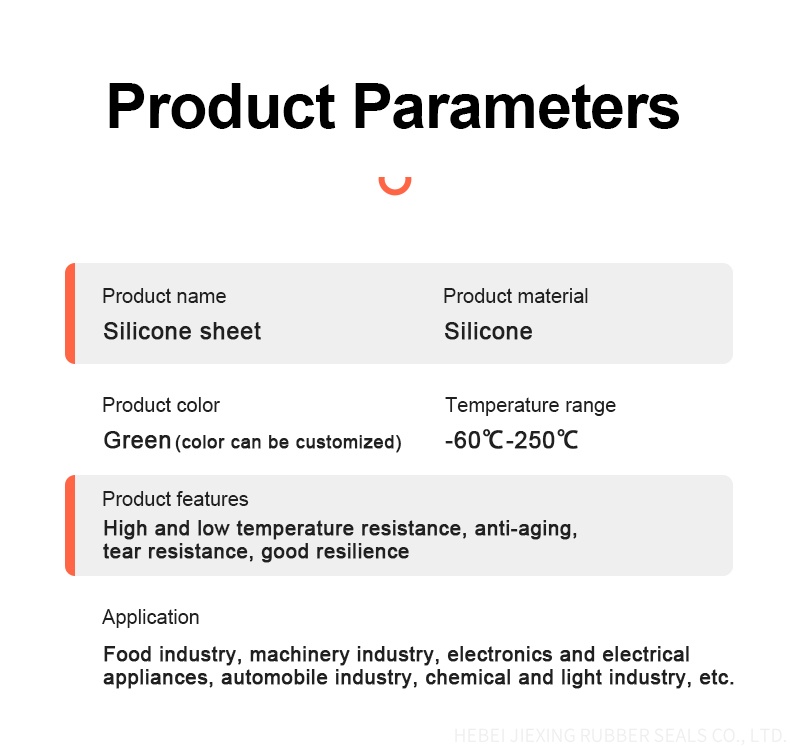 Product Parameters

Product name
Silicone sheet

Product material
Silicone

Product color
Green (color can be customized)

Temperature range
-60℃-250℃

Product features
High and low temperature resistance, anti-aging, tear resistance, good resilience

Application
Food industry, machinery industry, electronics and electrical appliances, automobile industry, chemical and light industry, etc.

HEBEI JIEXING RUBBER SEALS CO., LTD.